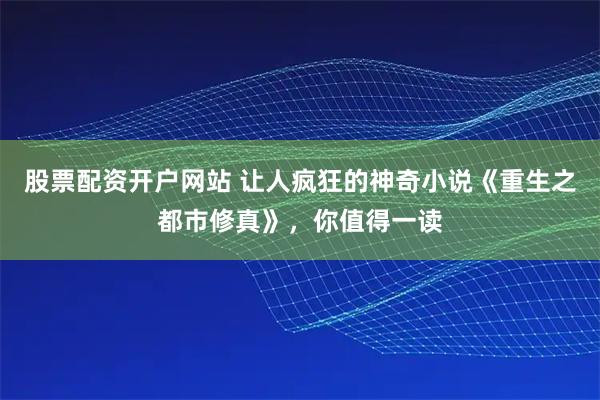 股票配资开户网站 让人疯狂的神奇小说《重生之都市修真》，你值得一读